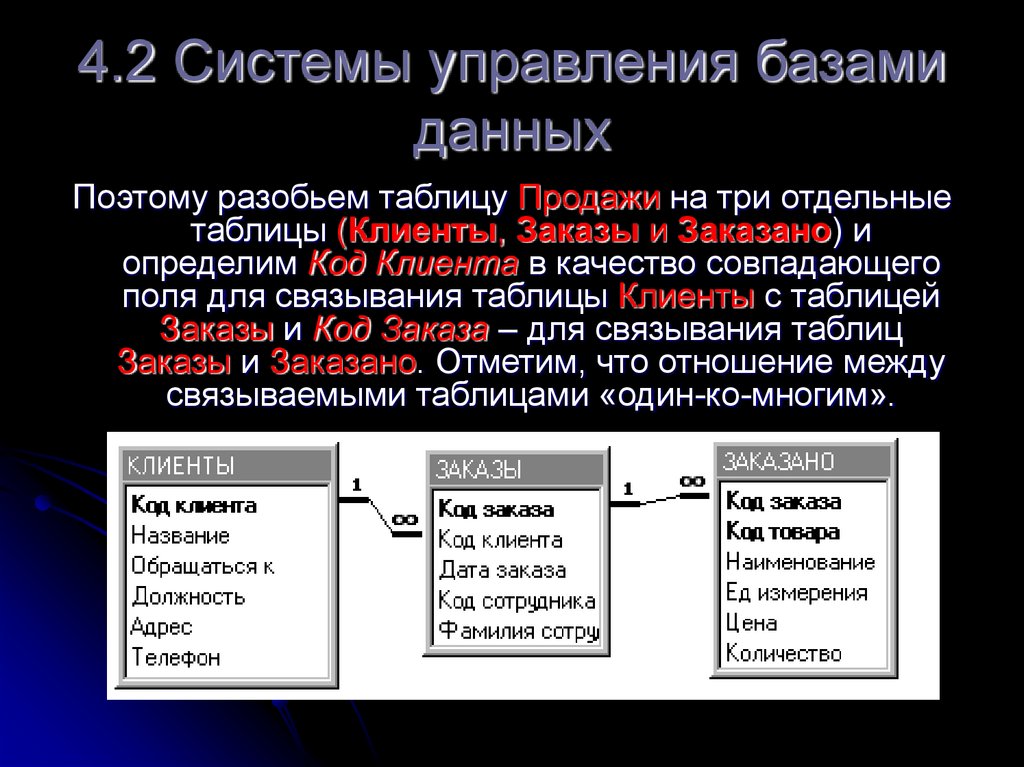 4.2 Системы управления базами данных

Поэтому разобьем таблицу Продажи на три отдельные таблицы (Клиенты, Заказы и Заказано) и определим Код Клиента в качество совпадающего поля для связывания таблицы Клиенты с таблицей Заказы и Код Заказа – для связывания таблиц Заказы и Заказано. Отметим, что отношение между связываемыми таблицами «один-ко-многим».

КЛИЕНТЫ
Код клиента
Название
Обращаться к
Должность
Адрес
Телефон

1
∞

ЗАКАЗЫ
Код заказа
Код клиента
Дата заказа
Код сотрудника
Фамилия сотру

1
∞

ЗАКАЗАНО
Код заказа
Код товара
Наименование
Ед измерения
Цена
Количество